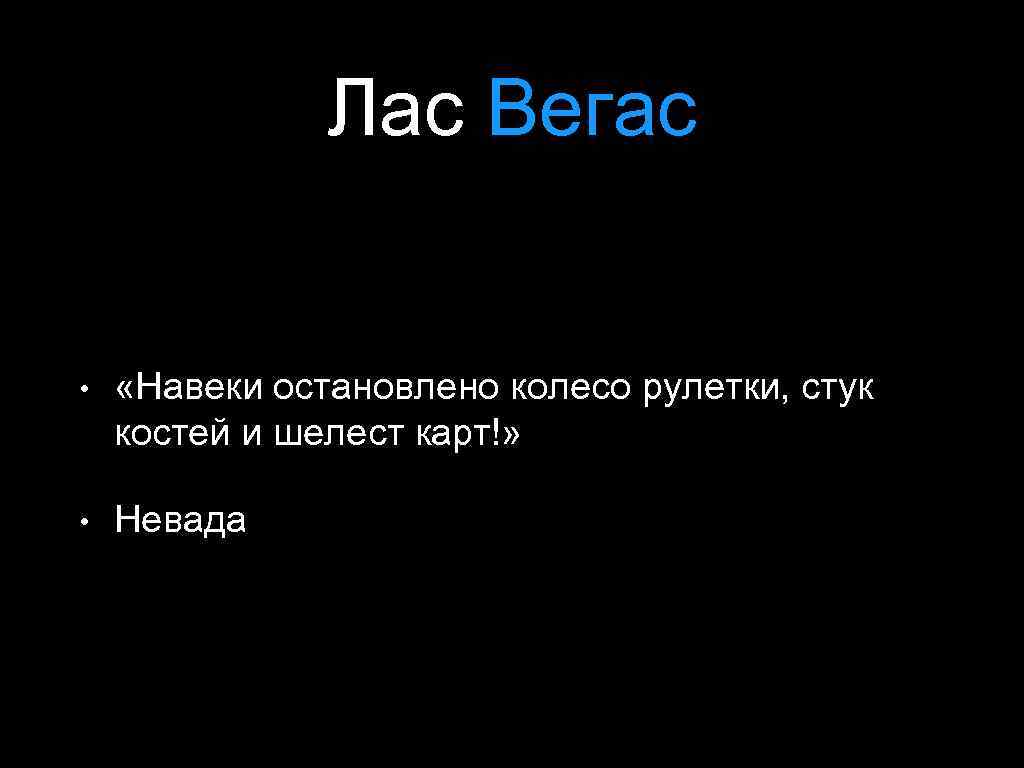 Лас Вегас

• «Навеки остановлено колесо рулетки, стук костей и шелест карт!»

• Невада